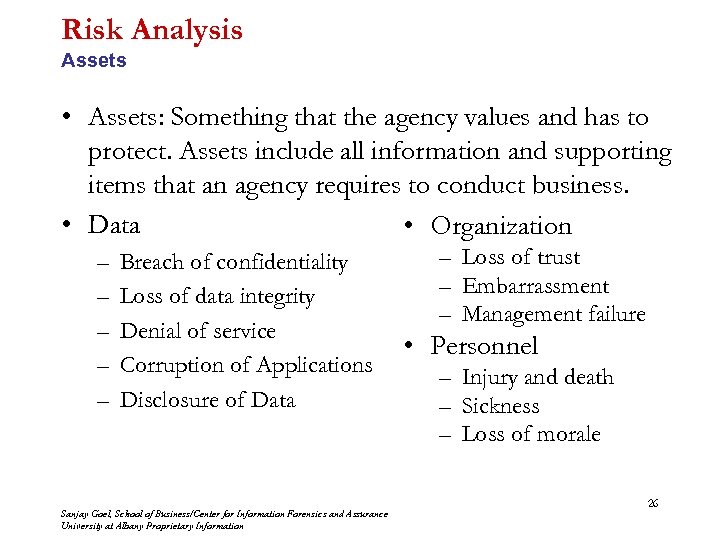 Risk Analysis
Assets

• Assets: Something that the agency values and has to protect. Assets include all information and supporting items that an agency requires to conduct business.

• Data
– Breach of confidentiality
– Loss of data integrity
– Denial of service
– Corruption of Applications
– Disclosure of Data

• Organization
– Loss of trust
– Embarrassment
– Management failure

• Personnel
– Injury and death
– Sickness
– Loss of morale

26

Sanjay Goel, School of Business/Center for Information Forensics and Assurance
University at Albany Proprietary Information